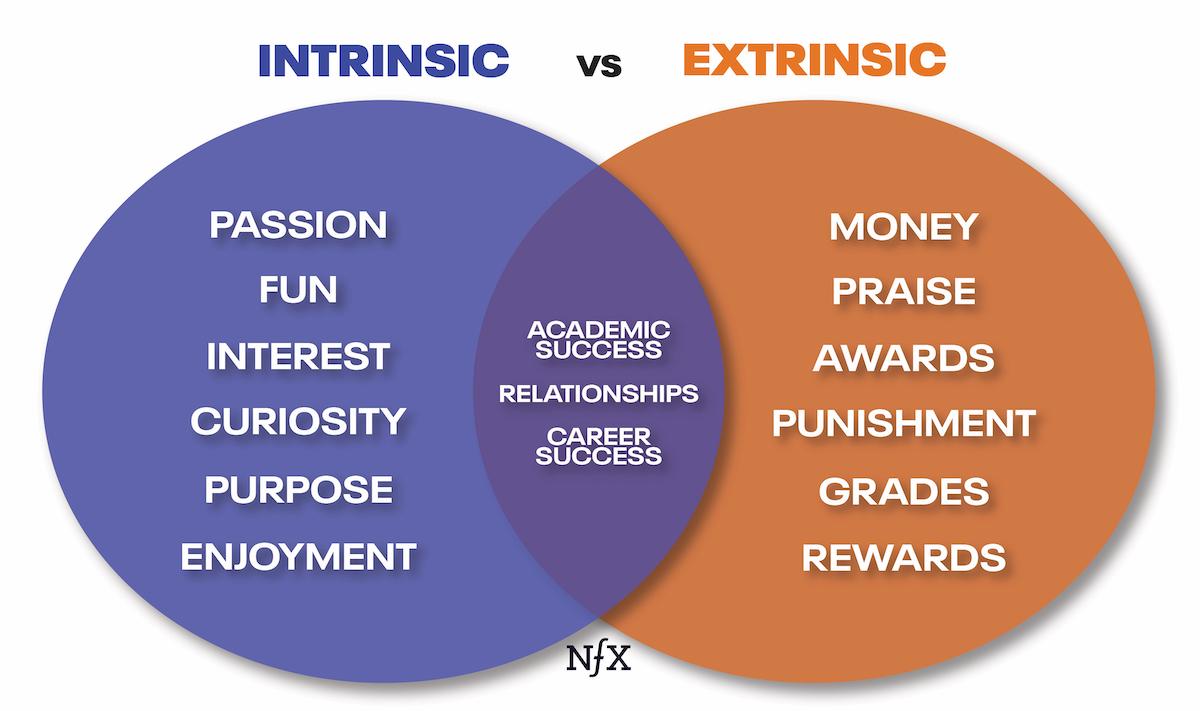 INTRINSIC vs EXTRINSIC

PASSION
FUN
INTEREST
CURIOSITY
PURPOSE
ENJOYMENT

ACADEMIC SUCCESS
RELATIONSHIPS
CAREER SUCCESS

MONEY
PRAISE
AWARDS
PUNISHMENT
GRADES
REWARDS

NfX